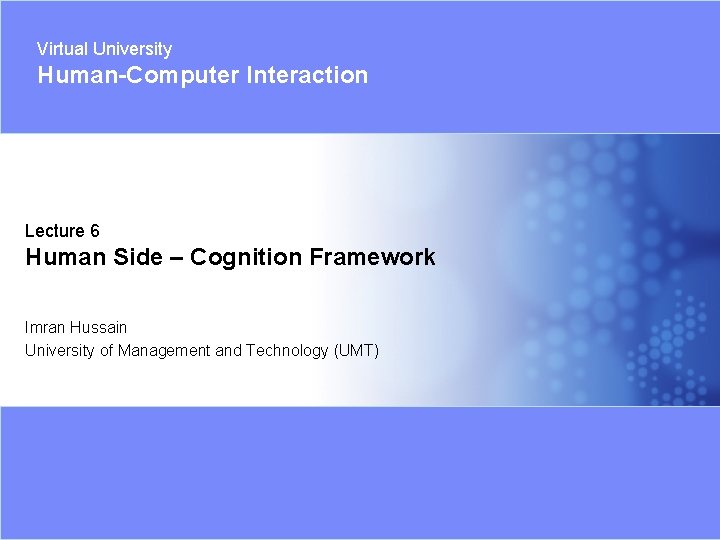 Virtual University
Human-Computer Interaction

Lecture 6
Human Side – Cognition Framework

Imran Hussain
University of Management and Technology (UMT)